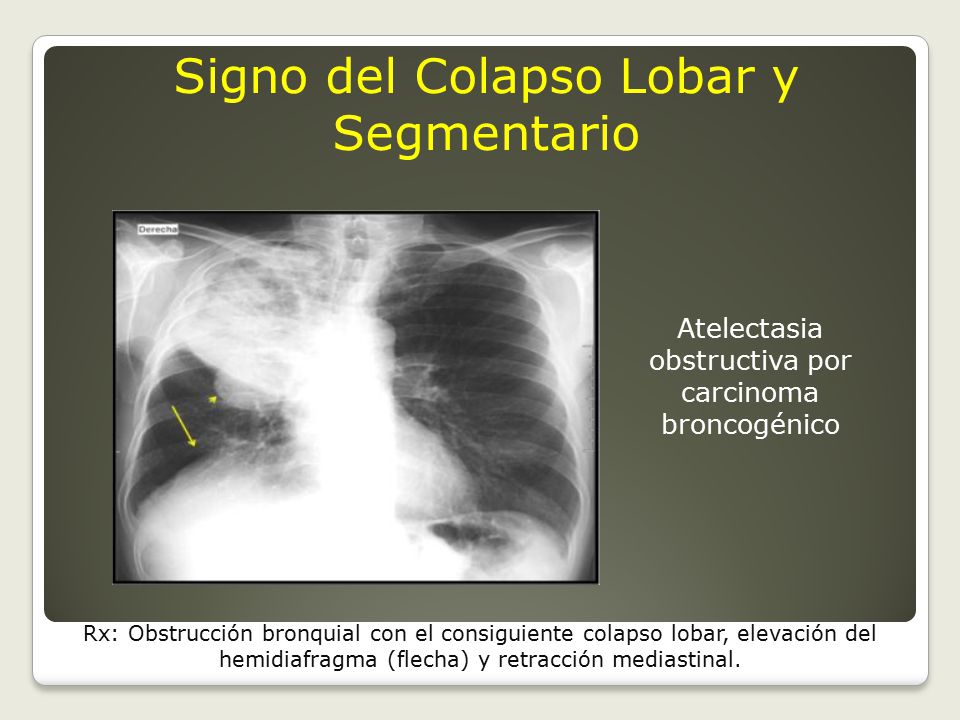 Signo del Colapso Lobar y Segmentario

Derecha

Atelectasia obstructiva por carcinoma broncogénico

Rx: Obstrucción bronquial con el consiguiente colapso lobar, elevación del hemidiafragma (flecha) y retracción mediastinal.